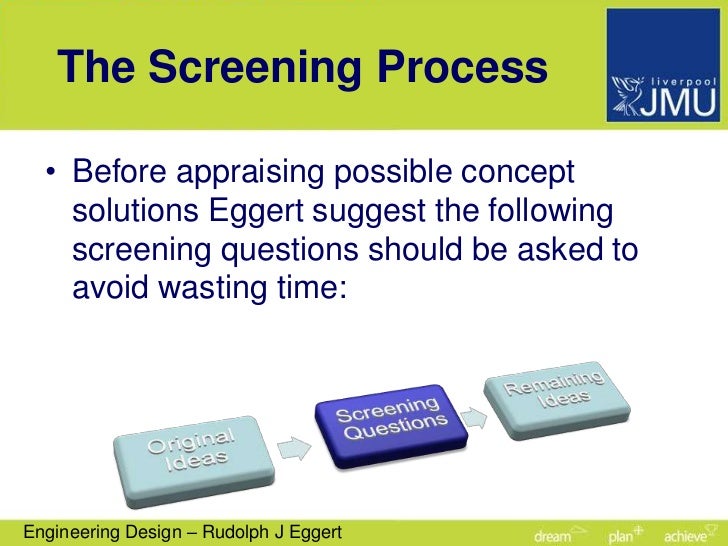 The Screening Process

liverpool JMU

• Before appraising possible concept solutions Eggert suggest the following screening questions should be asked to avoid wasting time:

Original Ideas

Screening Questions

Remaining Ideas

Engineering Design – Rudolph J Eggert

dream plan achieve